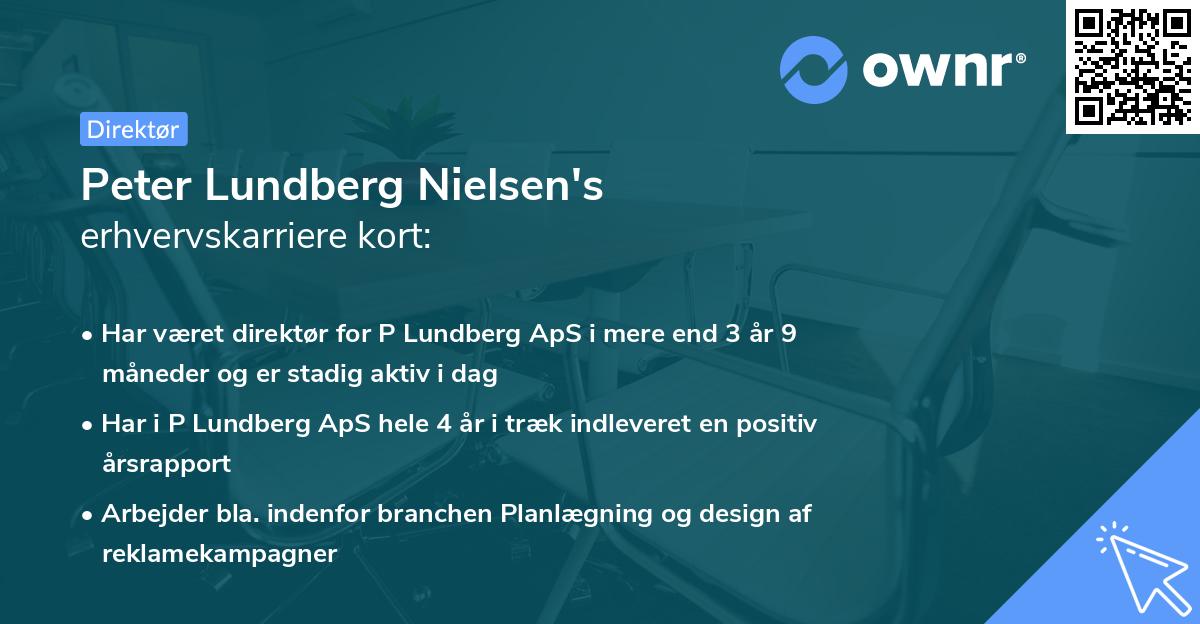 ownr®

Direktør

Peter Lundberg Nielsen's
erhvervskarriere kort:

• Har været direktør for P Lundberg ApS i mere end 3 år 9 måneder og er stadig aktiv i dag

• Har i P Lundberg ApS hele 4 år i træk indleveret en positiv årsrapport

• Arbejder bla. indenfor branchen Planlægning og design af reklamekampagner